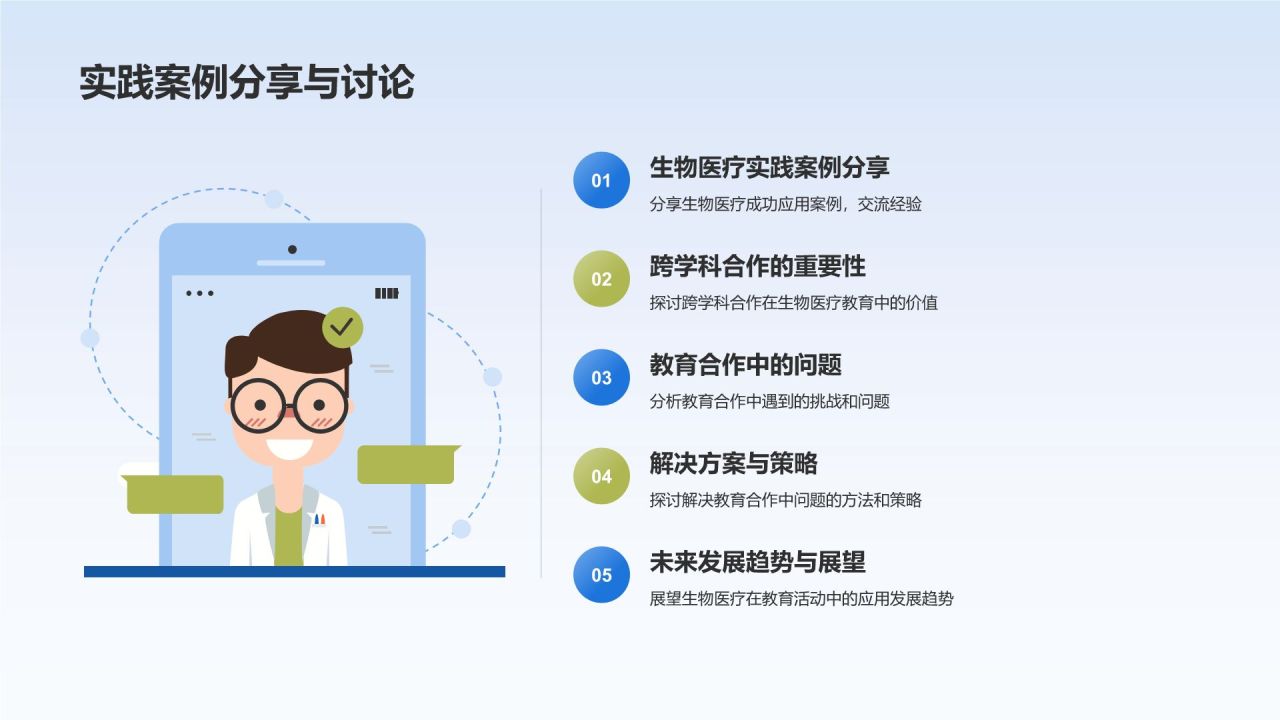 实践案例分享与讨论

01
生物医疗实践案例分享
分享生物医疗成功应用案例，交流经验

02
跨学科合作的重要性
探讨跨学科合作在生物医疗教育中的价值

03
教育合作中的问题
分析教育合作中遇到的挑战和问题

04
解决方案与策略
探讨解决教育合作中问题的方法和策略

05
未来发展趋势与展望
展望生物医疗在教育活动中的应用发展趋势